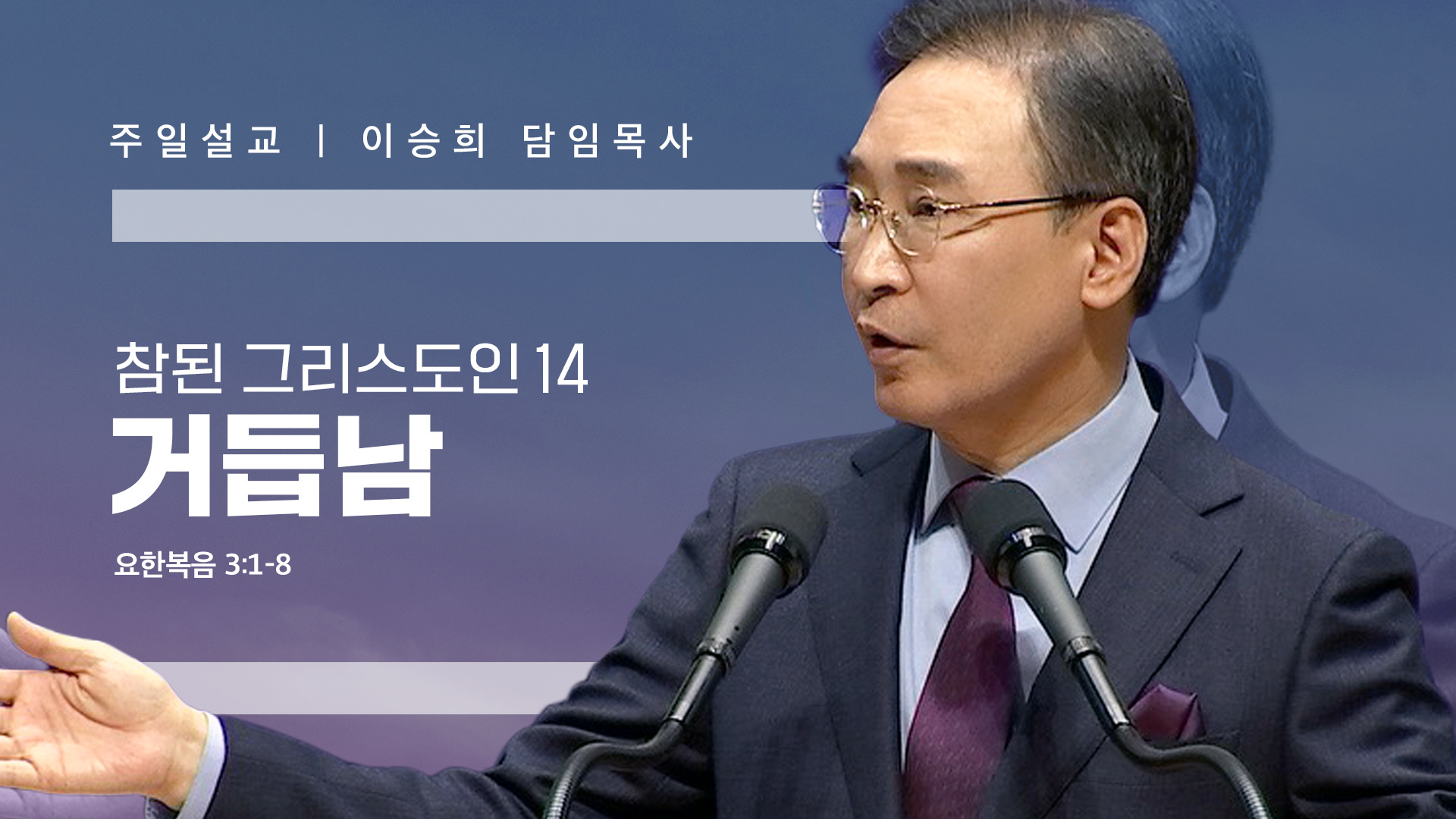 주일설교 | 이승희 담임목사

참된 그리스도인 14
거듭남

요한복음 3:1-8